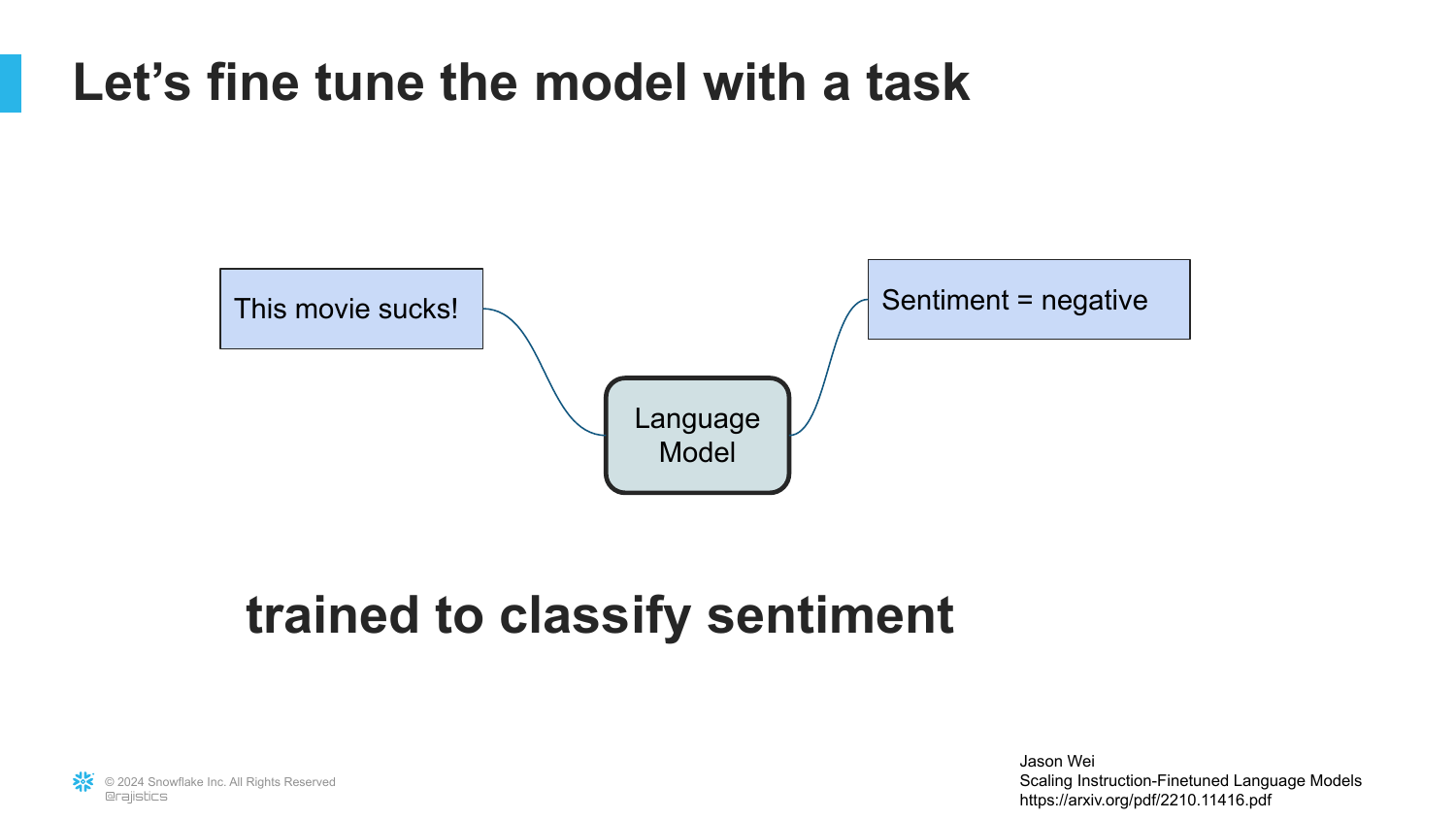 Let’s fine tune the model with a task

This movie sucks!

Language Model

Sentiment = negative

trained to classify sentiment

© 2024 Snowflake Inc. All Rights Reserved
@rajistics

Jason Wei
Scaling Instruction-Finetuned Language Models
https://arxiv.org/pdf/2210.11416.pdf